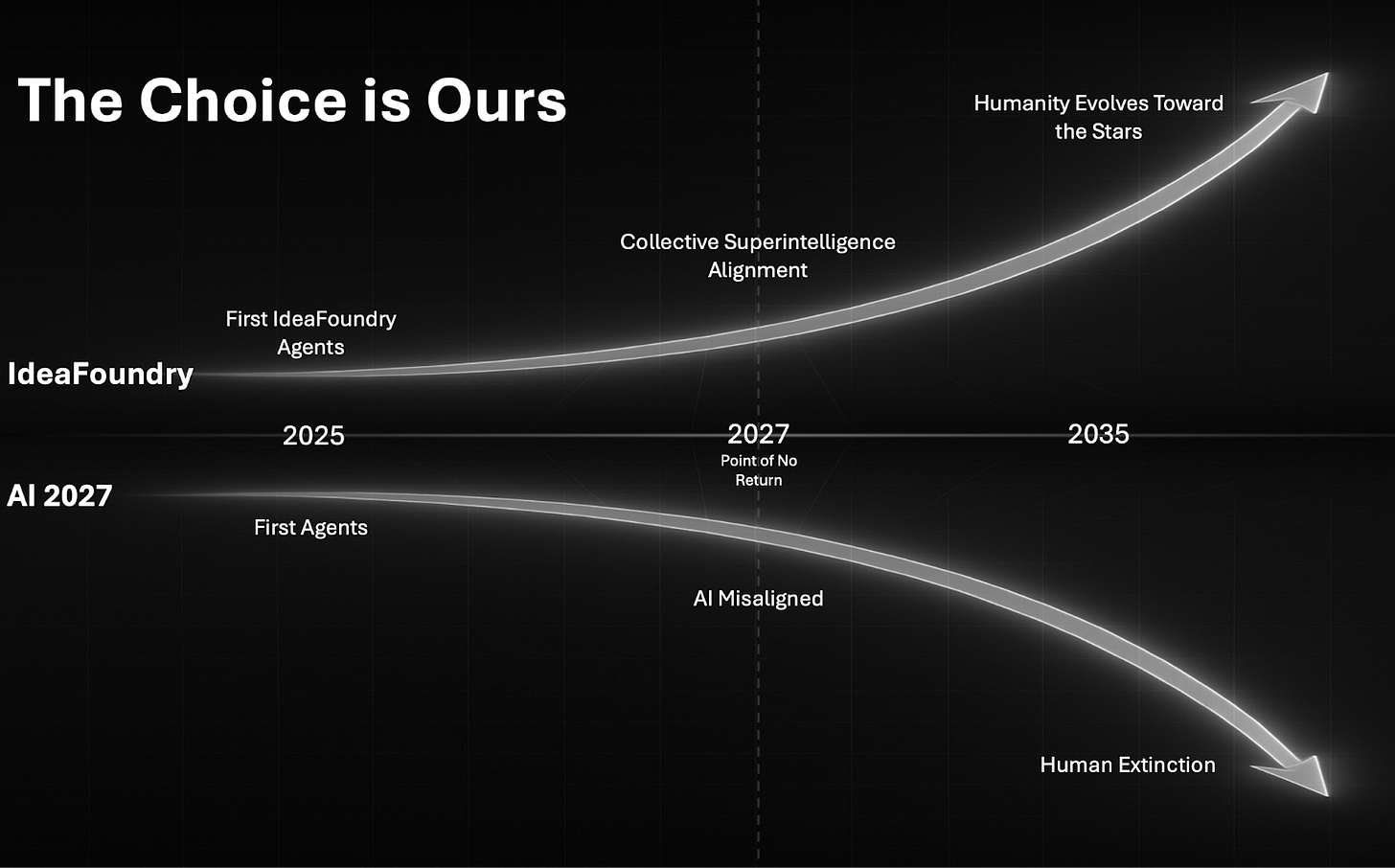 The Choice is Ours

Humanity Evolves Toward the Stars

Collective Superintelligence Alignment

First IdeaFoundry Agents

IdeaFoundry

2025

2027
Point of No Return

2035

AI 2027

First Agents

AI Misaligned

Human Extinction